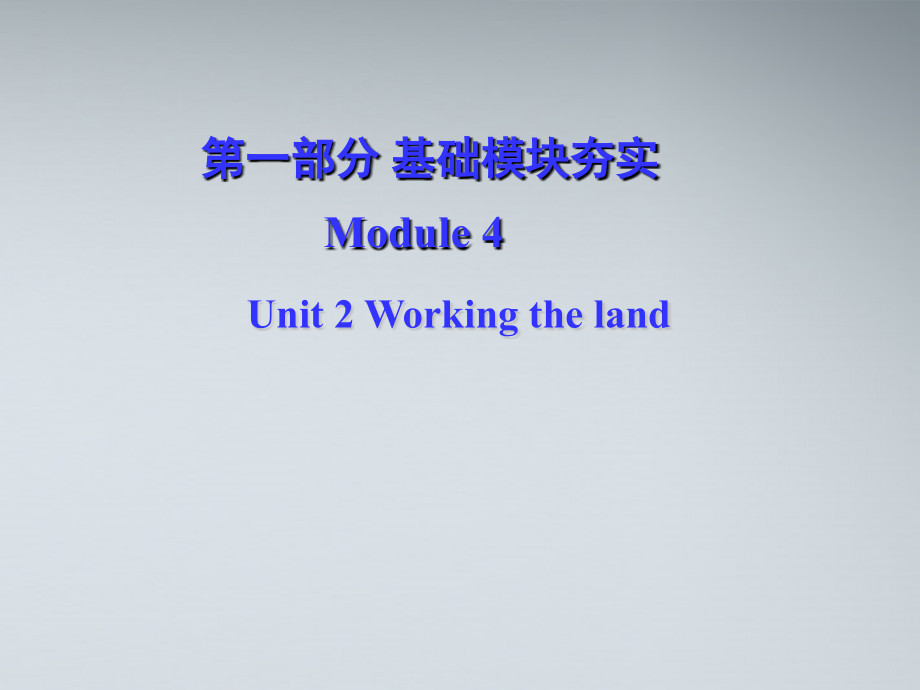 第一部分 基础模块夯实

Module 4

Unit 2 Working the land